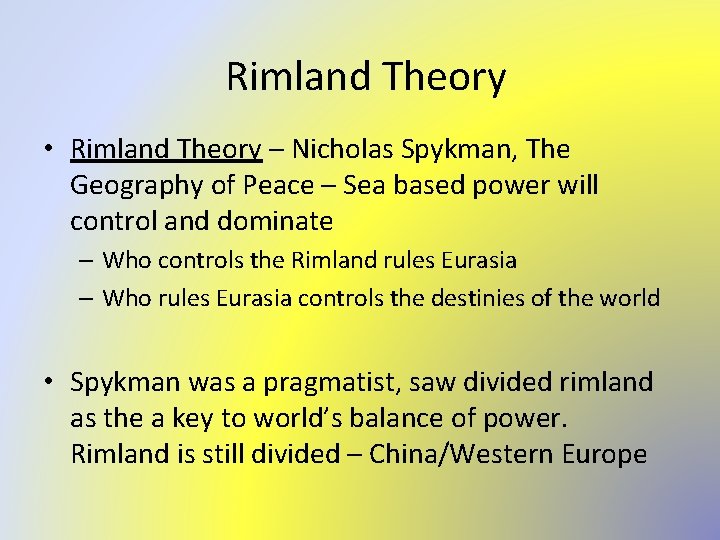 Rimland Theory

• Rimland Theory – Nicholas Spykman, The Geography of Peace – Sea based power will control and dominate
– Who controls the Rimland rules Eurasia
– Who rules Eurasia controls the destinies of the world

• Spykman was a pragmatist, saw divided rimland as the a key to world's balance of power. Rimland is still divided – China/Western Europe